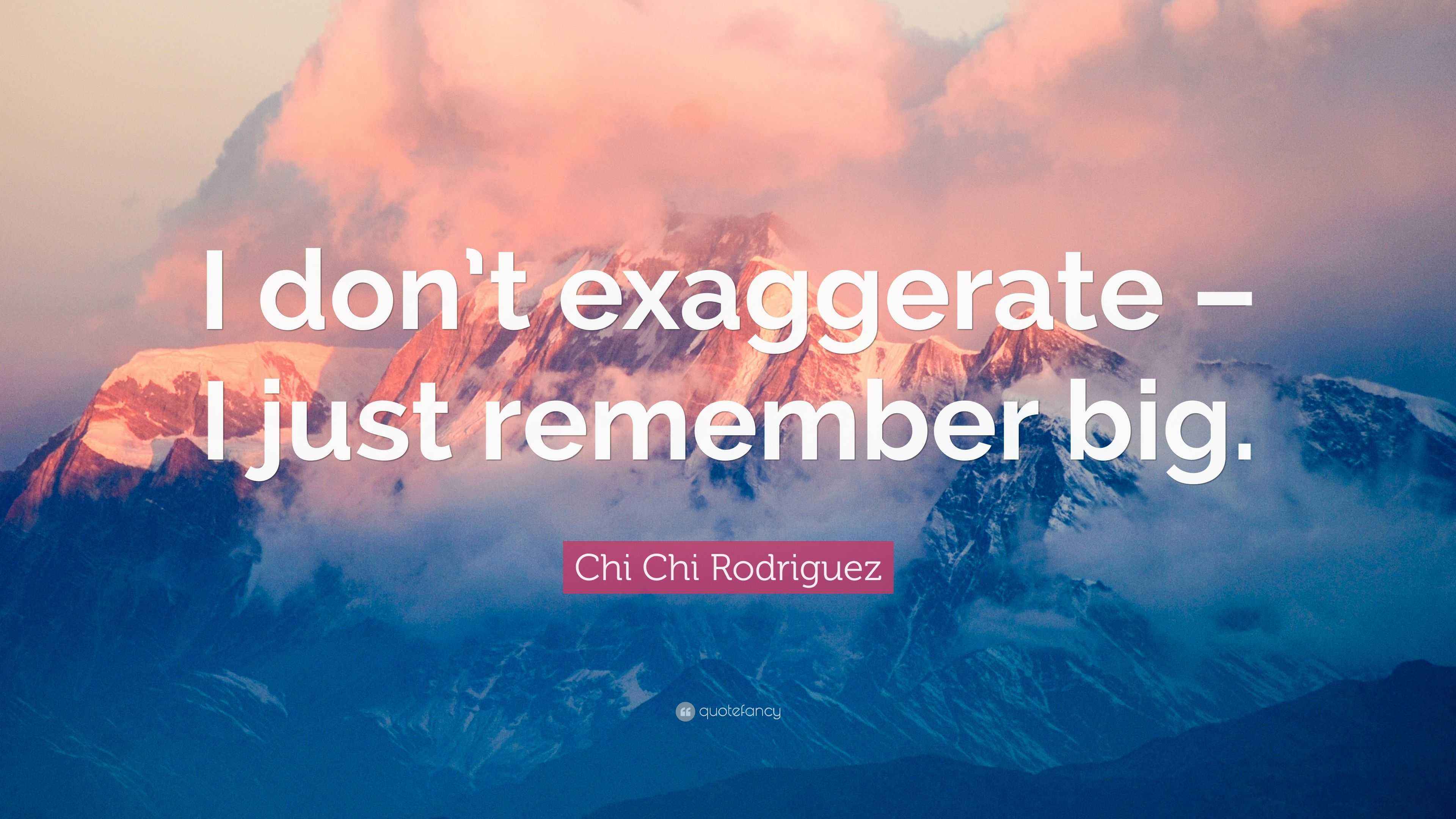 I don't exaggerate – I just remember big.

Chi Chi Rodriguez

quotefancy